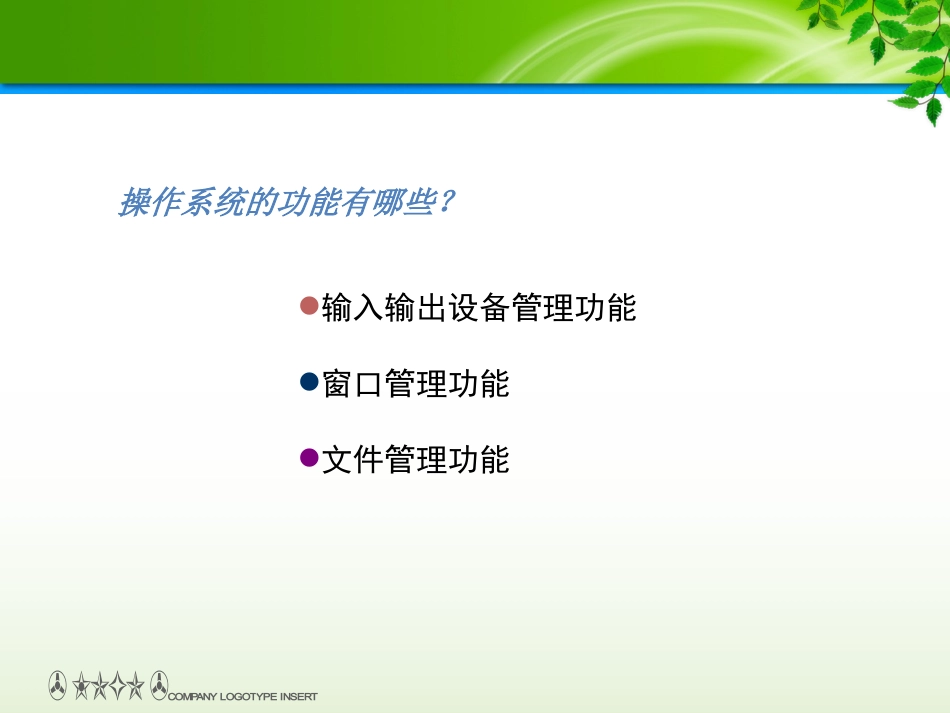 操作系统的功能有哪些？

●输入输出设备管理功能

●窗口管理功能

●文件管理功能

COMPANY LOGOTYPE INSERT